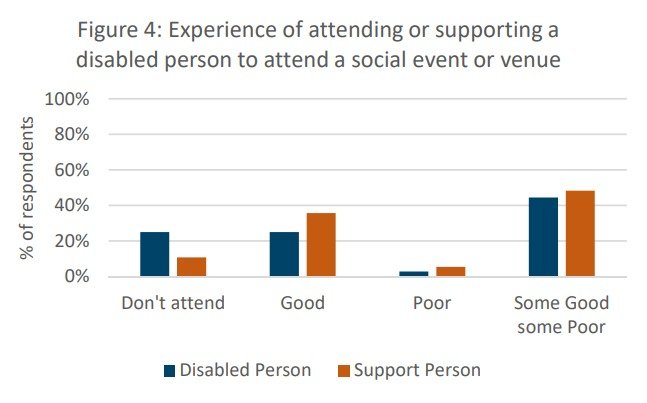 Figure 4: Experience of attending or supporting a disabled person to attend a social event or venue

% of respondents

100%
80%
60%
40%
20%
0%

Don't attend
Good
Poor
Some Good some Poor

Disabled Person
Support Person